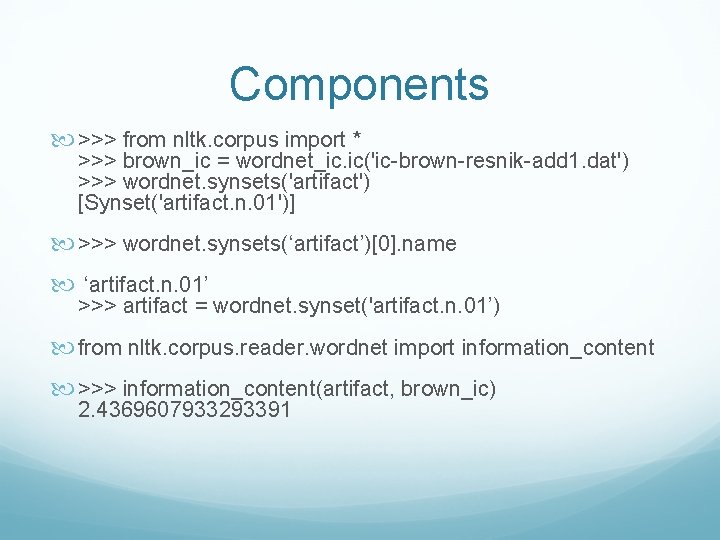 Components

>>> from nltk.corpus import *
>>> brown_ic = wordnet_ic.ic('ic-brown-resnik-add1.dat')
>>> wordnet.synsets('artifact')
[Synset('artifact.n.01')]

>>> wordnet.synsets(‘artifact’)[0].name

‘artifact.n.01’
>>> artifact = wordnet.synset('artifact.n.01’)

from nltk.corpus.reader.wordnet import information_content

>>> information_content(artifact, brown_ic)
2.4369607933293391